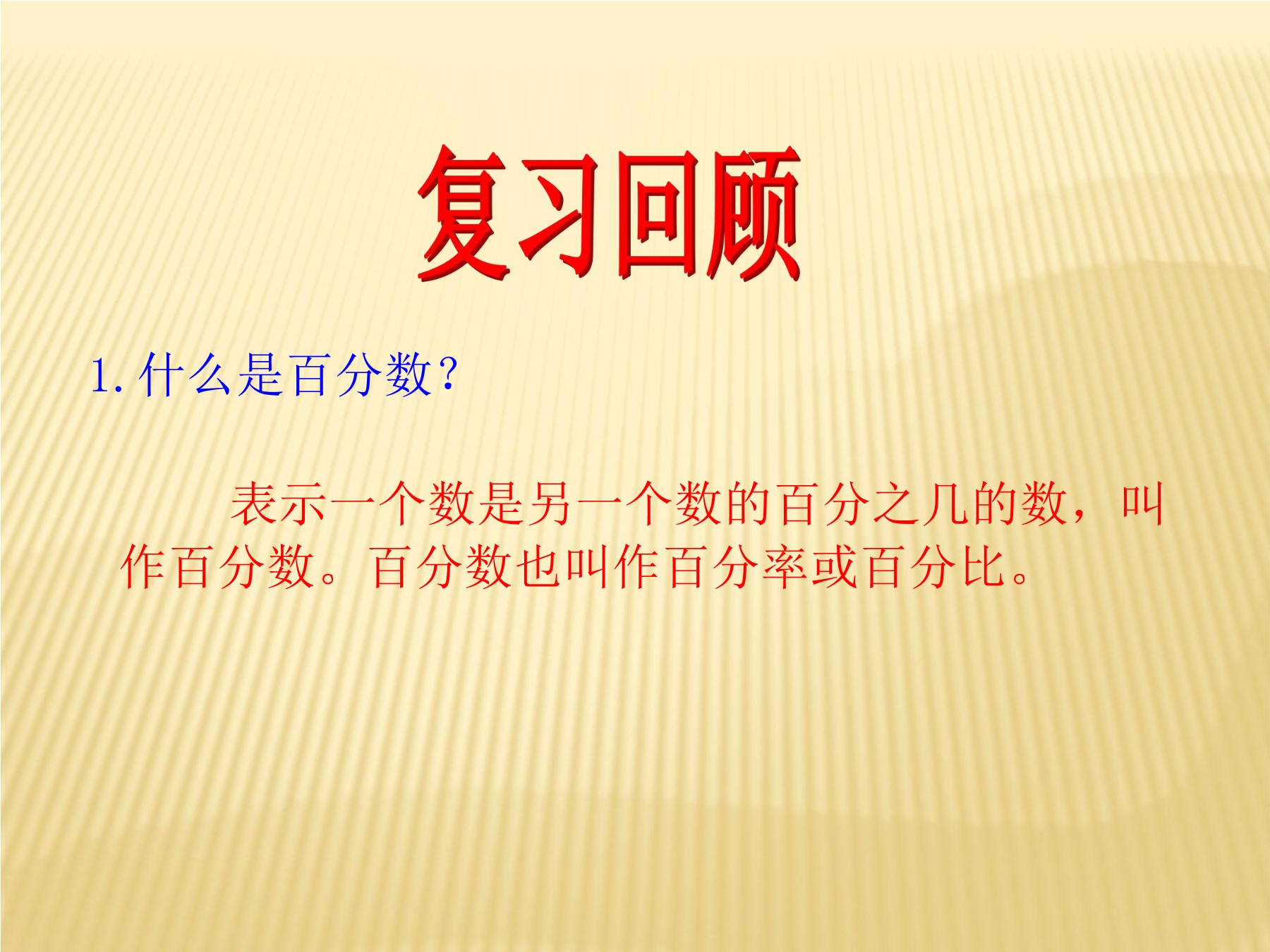 复习回顾

1. 什么是百分数？

表示一个数是另一个数的百分之几的数，叫作百分数。百分数也叫作百分率或百分比。